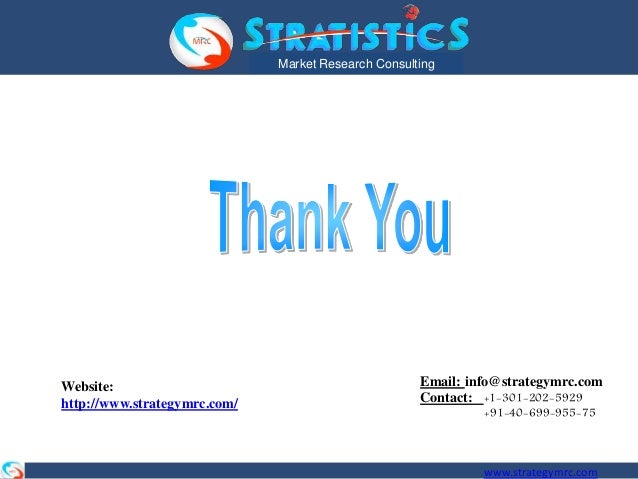 MRC STRATISTICS
Market Research Consulting

Thank You

Website:
http://www.strategymrc.com/

Email: info@strategymrc.com
Contact: +1-301-202-5929
+91-40-699-955-75

www.strategymrc.com